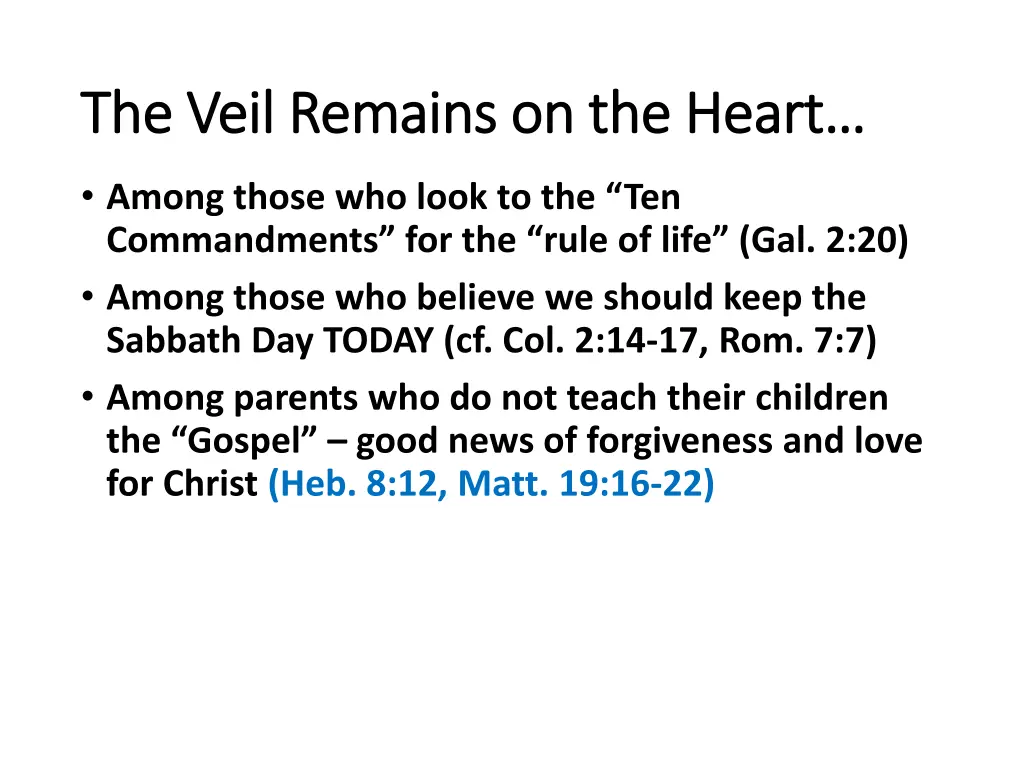 The Veil Remains on the Heart…

• Among those who look to the “Ten Commandments” for the “rule of life” (Gal. 2:20)
• Among those who believe we should keep the Sabbath Day TODAY (cf. Col. 2:14-17, Rom. 7:7)
• Among parents who do not teach their children the “Gospel” – good news of forgiveness and love for Christ (Heb. 8:12, Matt. 19:16-22)